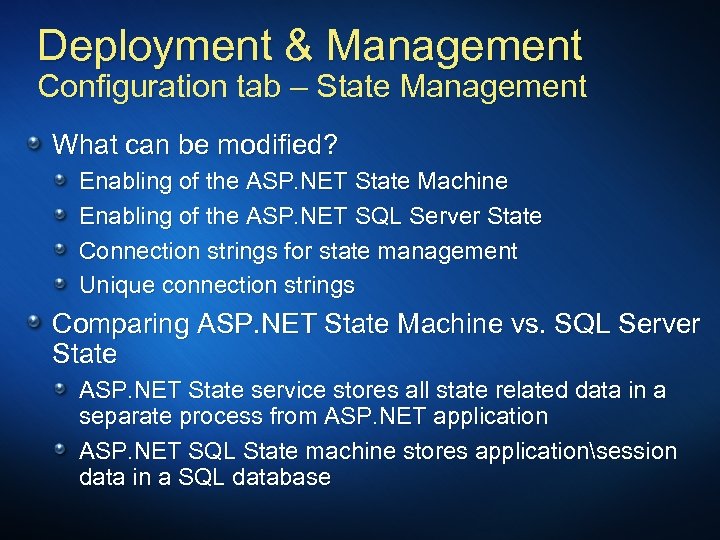 Deployment & Management
Configuration tab – State Management

What can be modified?

Enabling of the ASP.NET State Machine

Enabling of the ASP.NET SQL Server State

Connection strings for state management

Unique connection strings

Comparing ASP.NET State Machine vs. SQL Server State

ASP.NET State service stores all state related data in a separate process from ASP.NET application

ASP.NET SQL State machine stores application\session data in a SQL database